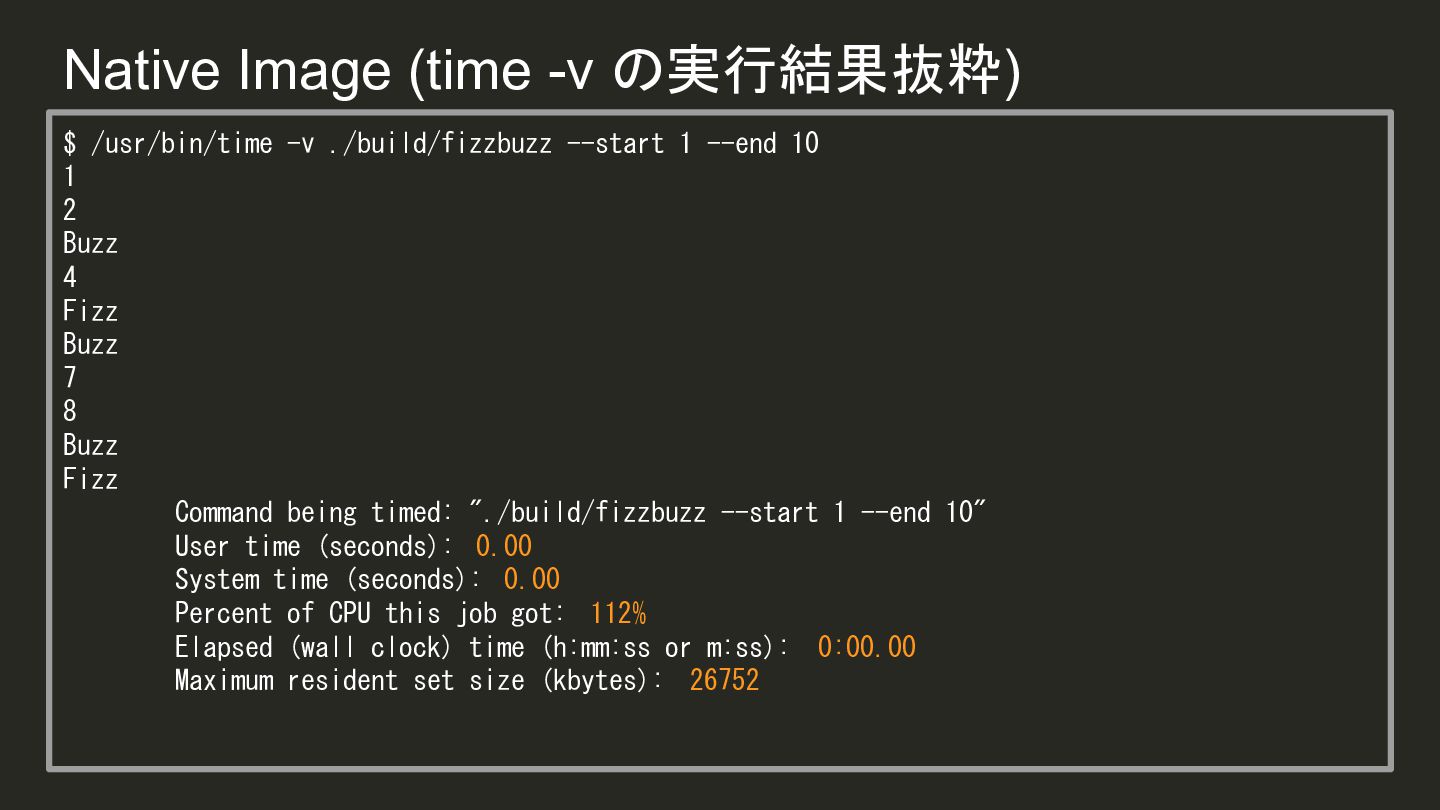 Native Image (time -v の実行結果抜粋)

$ /usr/bin/time -v ./build/fizzbuzz --start 1 --end 10
1
2
Buzz
4
Fizz
Buzz
7
8
Buzz
Fizz
Command being timed: "./build/fizzbuzz --start 1 --end 10"
User time (seconds): 0.00
System time (seconds): 0.00
Percent of CPU this job got: 112%
Elapsed (wall clock) time (h:mm:ss or m:ss): 0:00.00
Maximum resident set size (kbytes): 26752